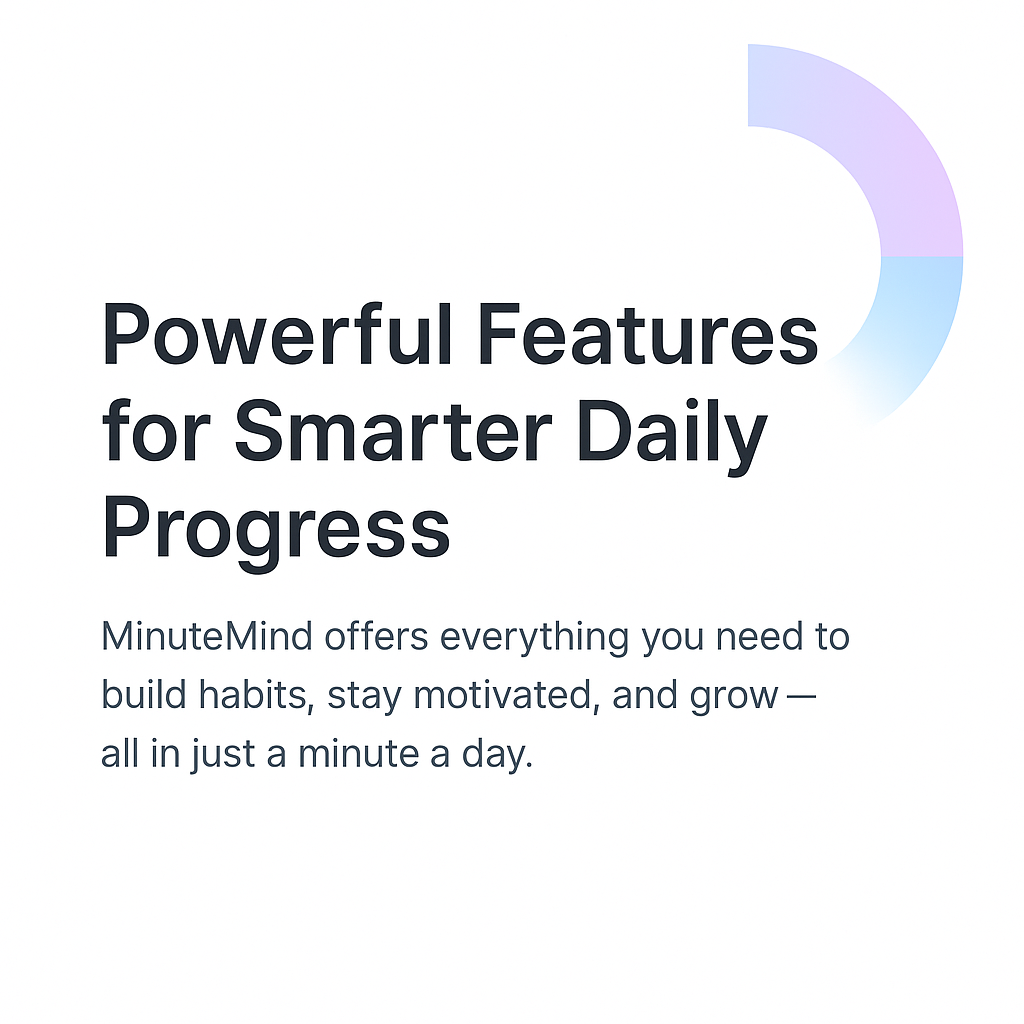 Powerful Features for Smarter Daily Progress

MinuteMind offers everything you need to build habits, stay motivated, and grow — all in just a minute a day.